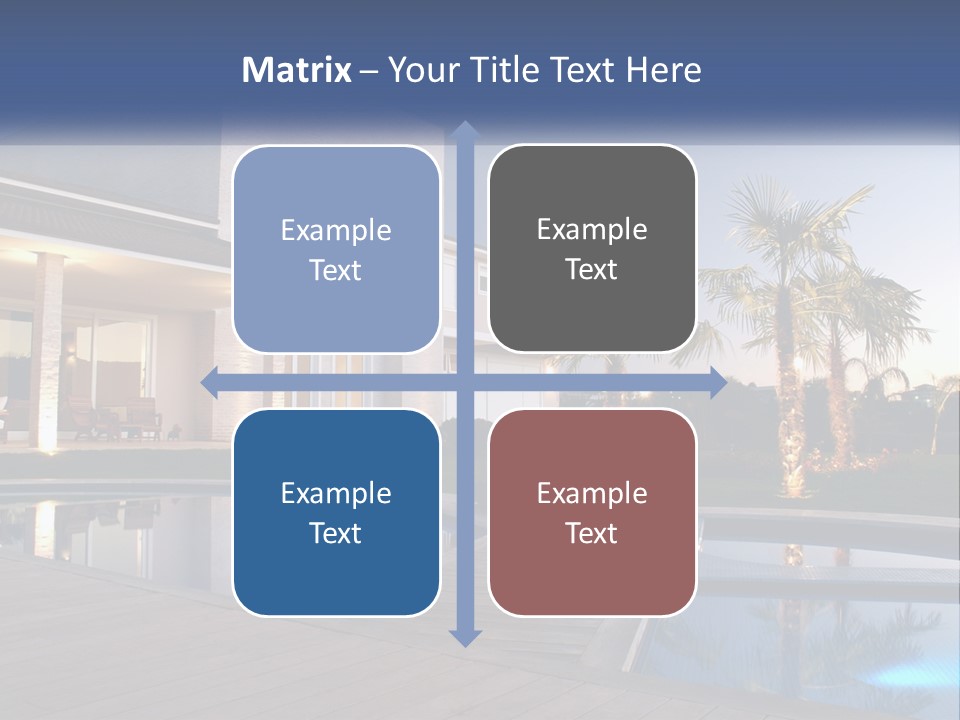 Matrix – Your Title Text Here

Example Text

Example Text

Example Text

Example Text